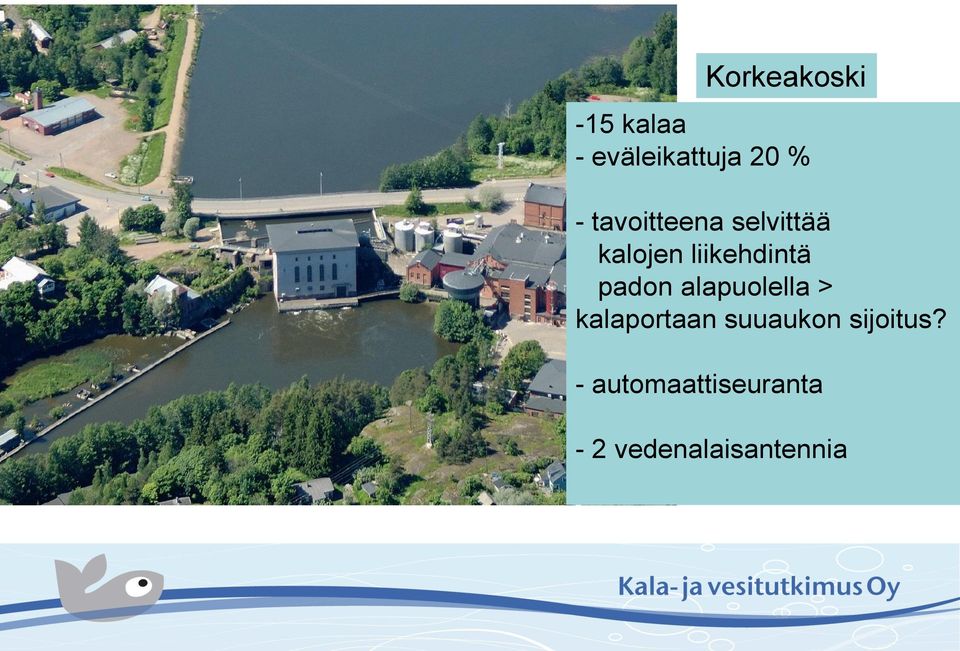 Korkeakoski

-15 kalaa
- eväleikattuja 20 %

- tavoitteena selvittää kalojen liikehdintä padon alapuolella > kalaportaan suuaukon sijoitus?

- automaattiseuranta

- 2 vedenalaisantennia

Kala- ja vesitutkimus Oy